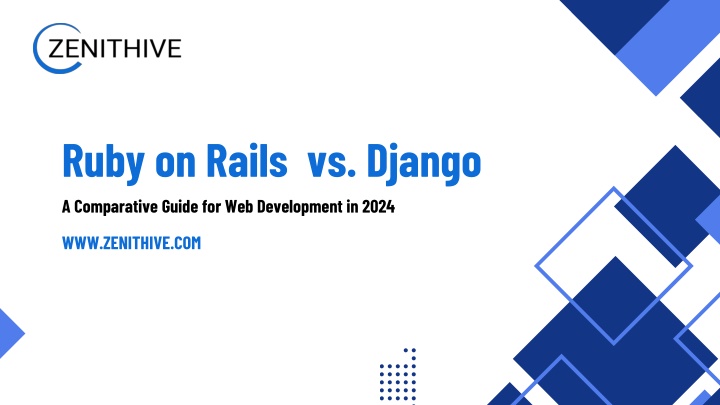 ZENITHIVE

Ruby on Rails vs. Django

A Comparative Guide for Web Development in 2024

WWW.ZENITHIVE.COM